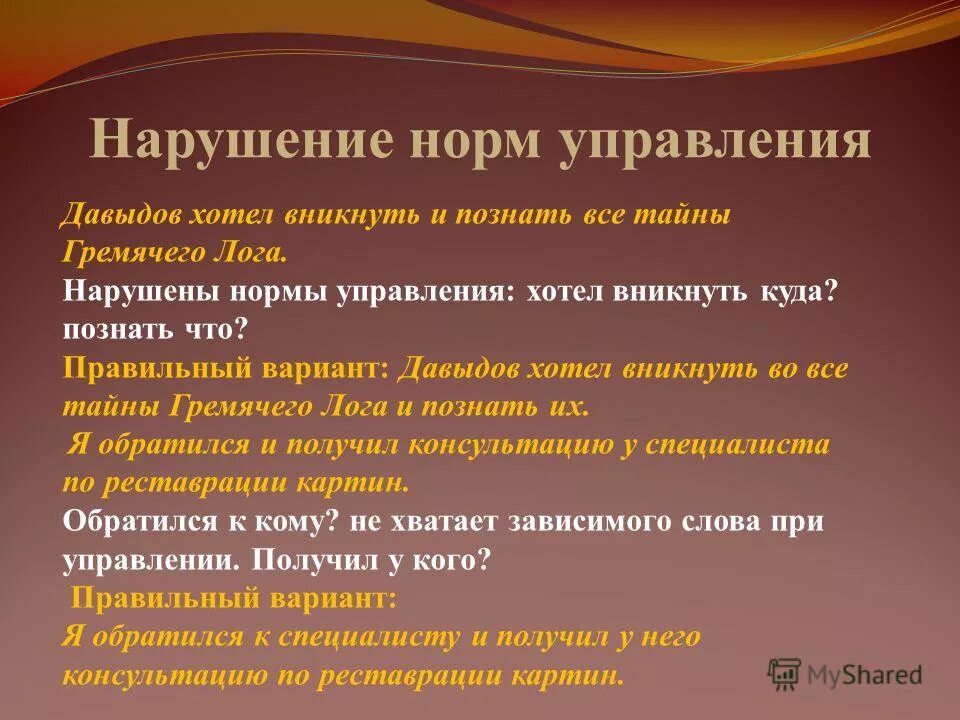 Нарушение норм управления

Давыдов хотел вникнуть и познать все тайны Гремячего Лога.
Нарушены нормы управления: хотел вникнуть куда? познать что?
Правильный вариант: Давыдов хотел вникнуть во все тайны Гремячего Лога и познать их.
Я обратился и получил консультацию у специалиста по реставрации картин.
Обратился к кому? не хватает зависимого слова при управлении. Получил у кого?
Правильный вариант:
Я обратился к специалисту и получил у него консультацию по реставрации картин.

MyShared